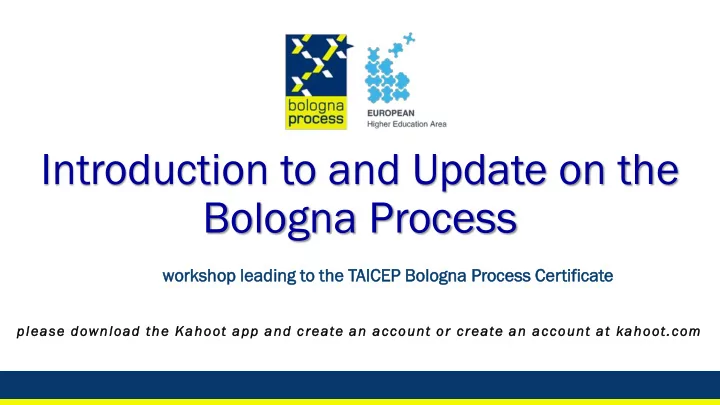 bologna process

EUROPEAN
Higher Education Area

Introduction to and Update on the Bologna Process

workshop leading to the TAICEP Bologna Process Certificate

please download the Kahoot app and create an account or create an account at kahoot.com